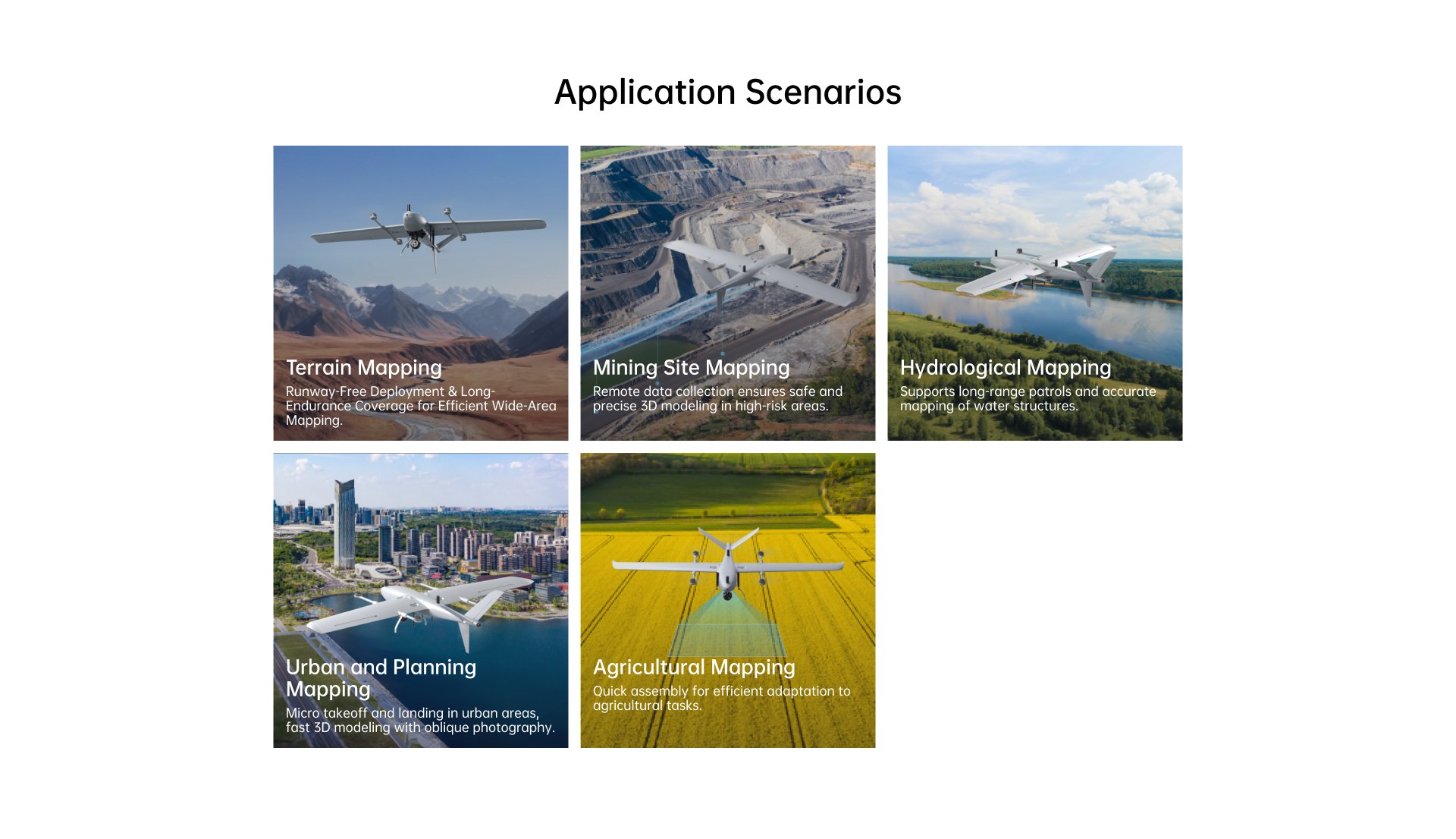 Application Scenarios

Terrain Mapping
Runway-Free Deployment & Long-Endurance Coverage for Efficient Wide-Area Mapping.

Mining Site Mapping
Remote data collection ensures safe and precise 3D modeling in high-risk areas.

Hydrological Mapping
Supports long-range patrols and accurate mapping of water structures.

Urban and Planning Mapping
Micro takeoff and landing in urban areas, fast 3D modeling with oblique photography.

Agricultural Mapping
Quick assembly for efficient adaptation to agricultural tasks.